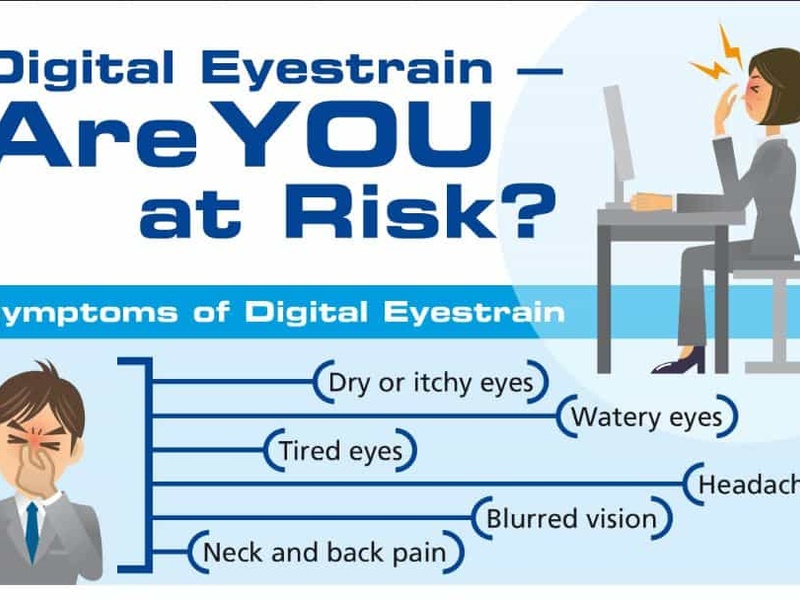 Digital Eyestrain — Are YOU at Risk?

ymptoms of Digital Eyestrain

Dry or itchy eyes

Watery eyes

Tired eyes

Headach

Blurred vision

Neck and back pain